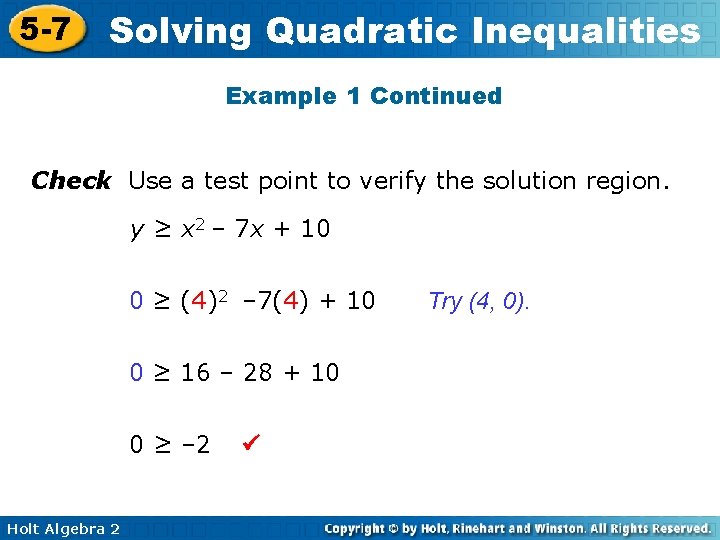 5-7 Solving Quadratic Inequalities

Example 1 Continued

Check Use a test point to verify the solution region.

$y \geq x^2 - 7x + 10$

$0 \geq (4)^2 - 7(4) + 10$ Try (4, 0).

$0 \geq 16 - 28 + 10$

$0 \geq -2$ ✓

Holt Algebra 2

Copyright © by Holt, Rinehart and Winston. All Rights Reserved.